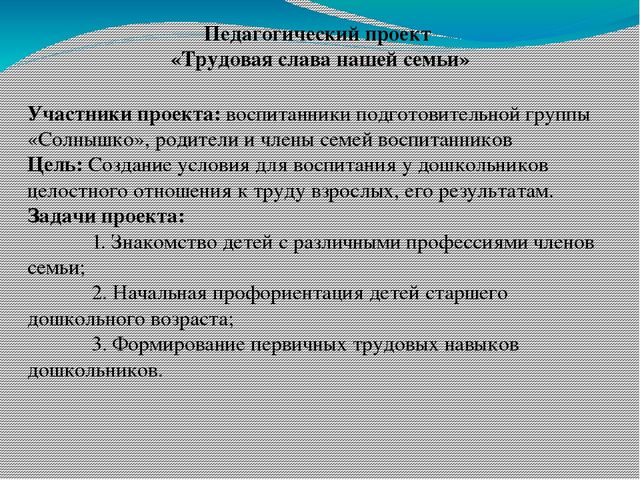 Педагогический проект
«Трудовая слава нашей семьи»

Участники проекта: воспитанники подготовительной группы «Солнышко», родители и члены семей воспитанников
Цель: Создание условия для воспитания у дошкольников целостного отношения к труду взрослых, его результатам.
Задачи проекта:
1. Знакомство детей с различными профессиями членов семьи;
2. Начальная профориентация детей старшего дошкольного возраста;
3. Формирование первичных трудовых навыков дошкольников.